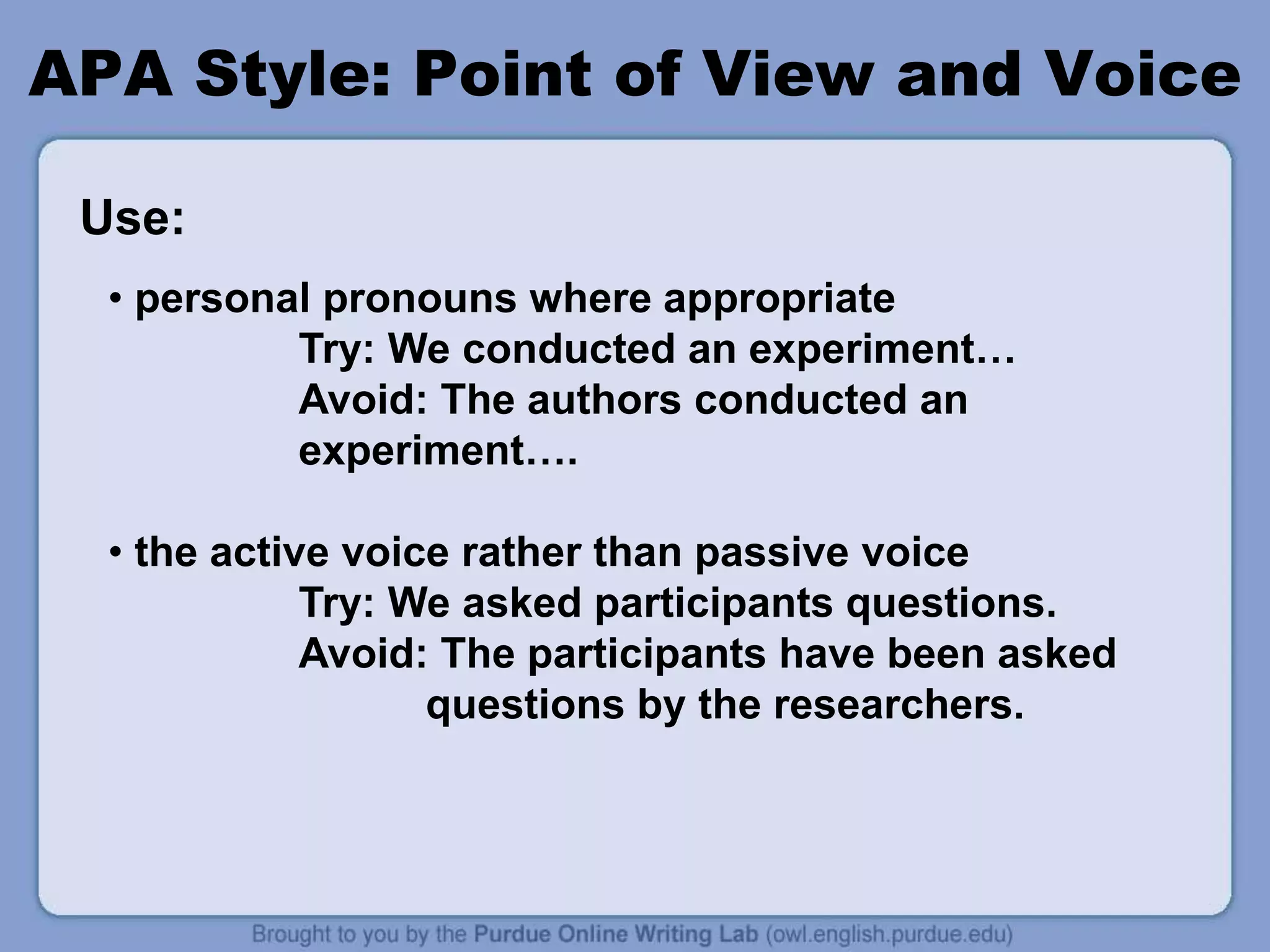 APA Style: Point of View and Voice

Use:

• personal pronouns where appropriate
Try: We conducted an experiment…
Avoid: The authors conducted an experiment….

• the active voice rather than passive voice
Try: We asked participants questions.
Avoid: The participants have been asked questions by the researchers.

Brought to you by the Purdue Online Writing Lab (owl.english.purdue.edu)